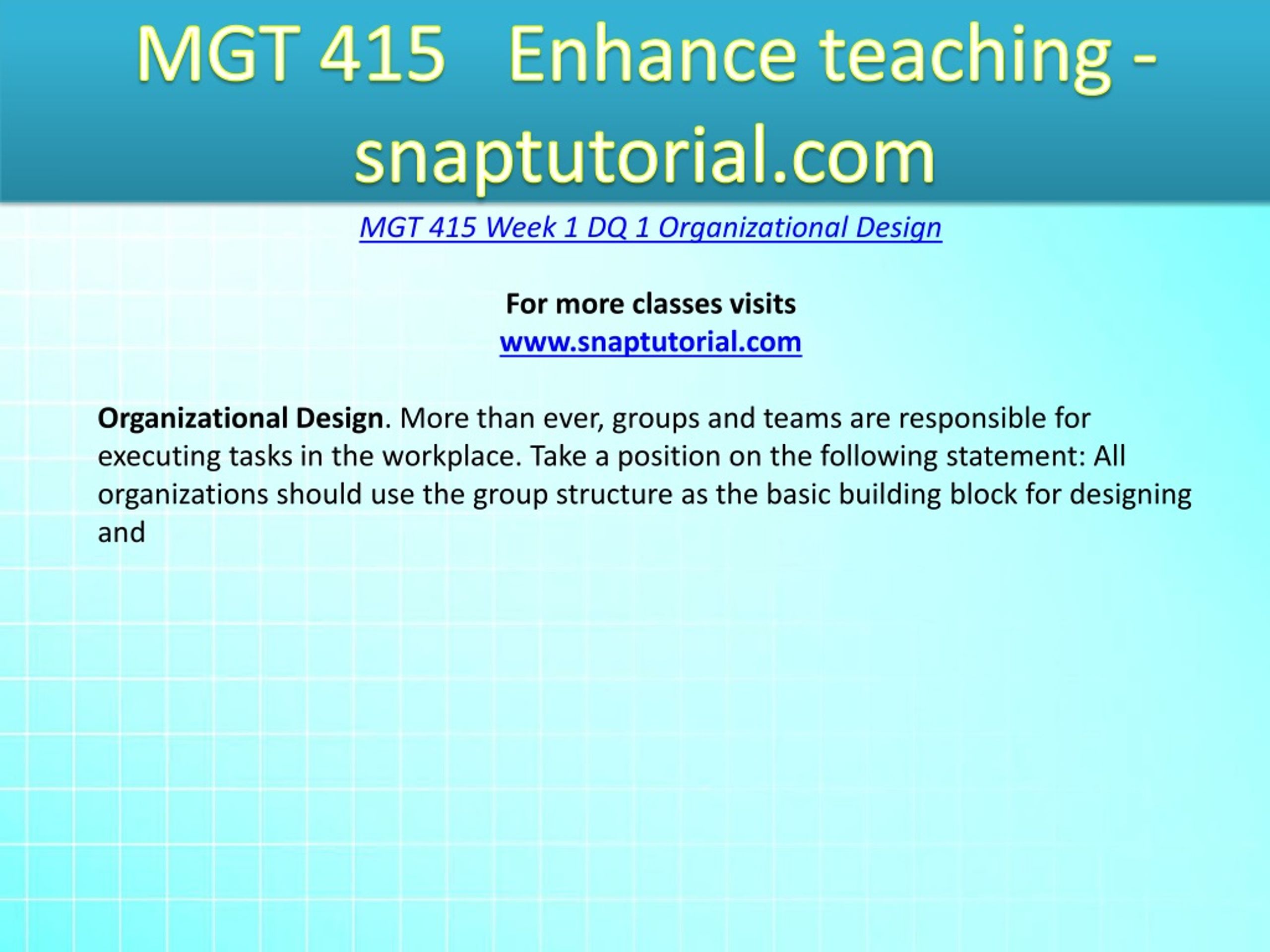 MGT 415 Enhance teaching - snaptutorial.com

MGT 415 Week 1 DQ 1 Organizational Design

For more classes visits
www.snaptutorial.com

Organizational Design. More than ever, groups and teams are responsible for executing tasks in the workplace. Take a position on the following statement: All organizations should use the group structure as the basic building block for designing and